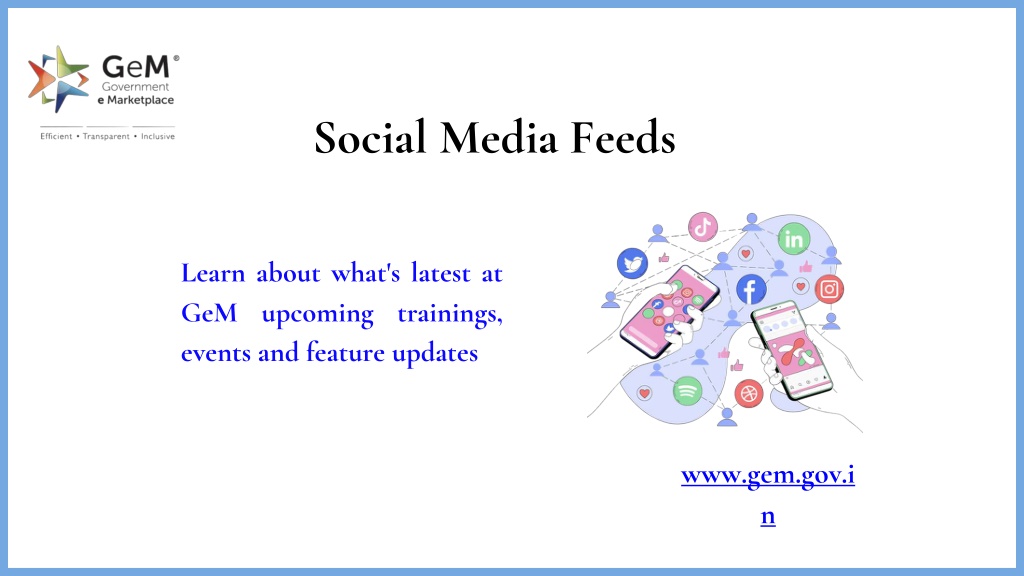 GeM®
Government
e Marketplace
Efficient • Transparent • Inclusive

Social Media Feeds

Learn about what's latest at GeM upcoming trainings, events and feature updates

www.gem.gov.in